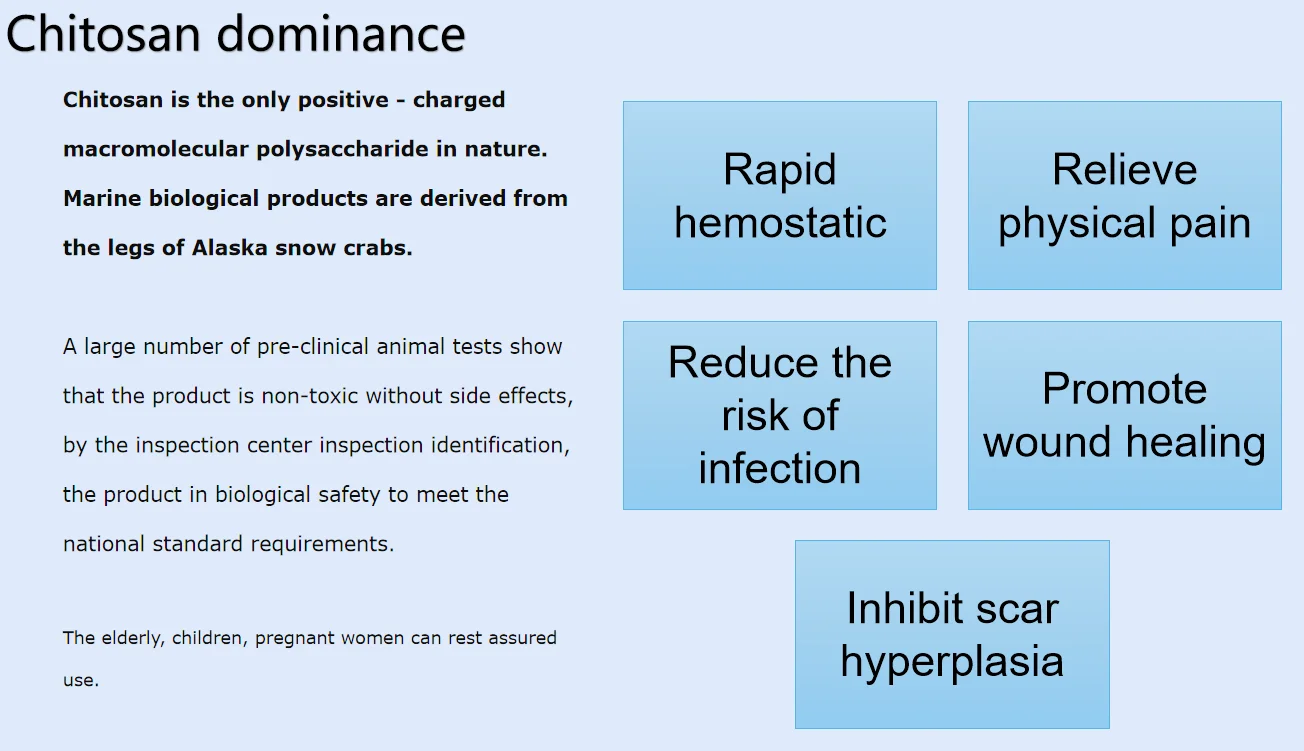 Chitosan dominance

Chitosan is the only positive - charged macromolecular polysaccharide in nature. Marine biological products are derived from the legs of Alaska snow crabs.

A large number of pre-clinical animal tests show that the product is non-toxic without side effects, by the inspection center inspection identification, the product in biological safety to meet the national standard requirements.

The elderly, children, pregnant women can rest assured use.

Rapid hemostatic

Relieve physical pain

Reduce the risk of infection

Promote wound healing

Inhibit scar hyperplasia